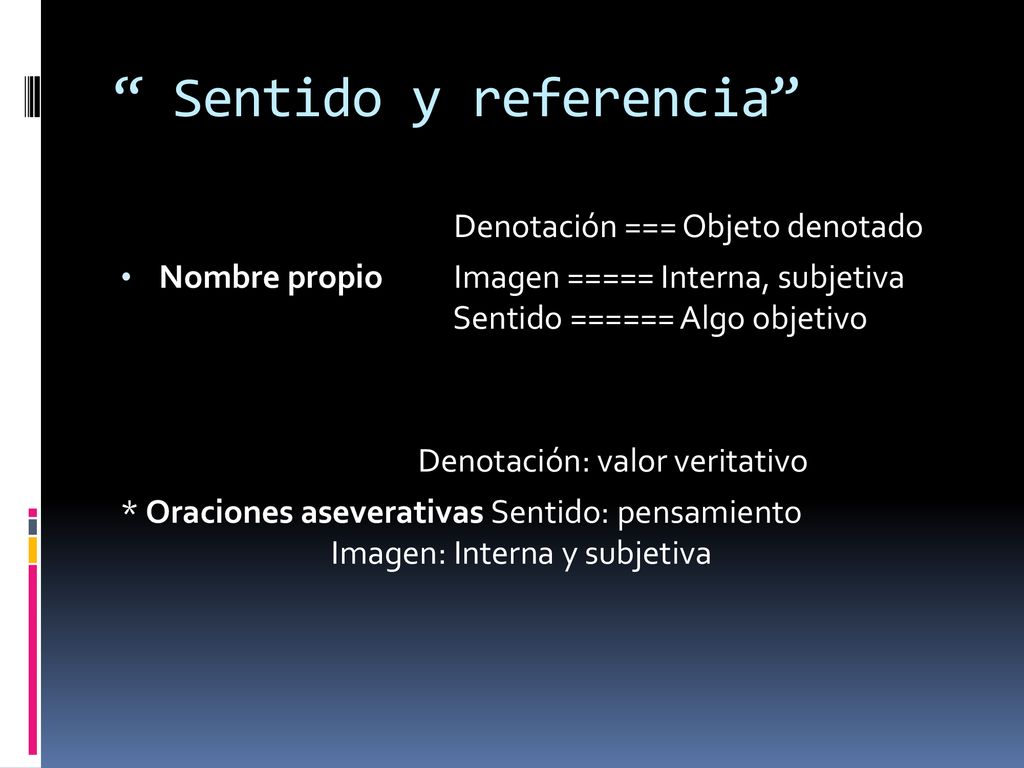 “ Sentido y referencia”

Denotación === Objeto denotado
• Nombre propio Imagen ===== Interna, subjetiva
Sentido ====== Algo objetivo

Denotación: valor veritativo
* Oraciones aseverativas Sentido: pensamiento
Imagen: Interna y subjetiva